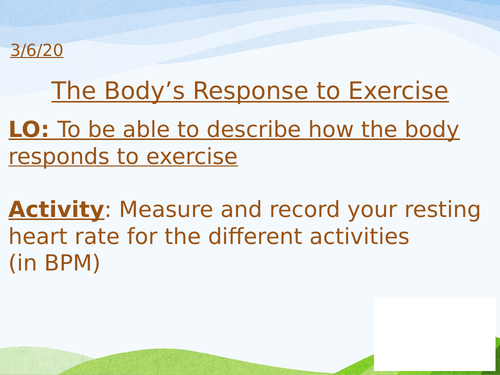 3/6/20

The Body’s Response to Exercise

LO: To be able to describe how the body responds to exercise

Activity: Measure and record your resting heart rate for the different activities (in BPM)